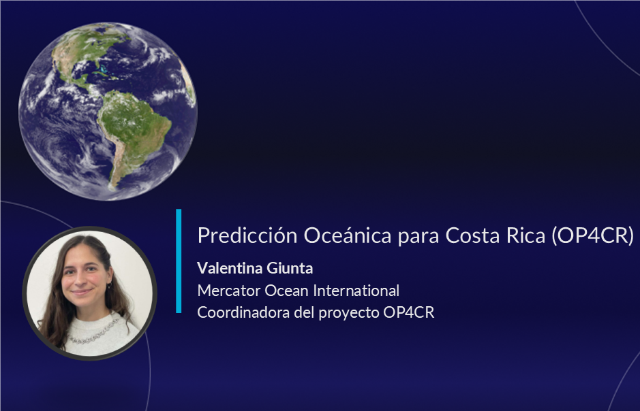 Predicción Oceánica para Costa Rica (OP4CR)

Valentina Giunta
Mercator Ocean International
Coordinadora del proyecto OP4CR